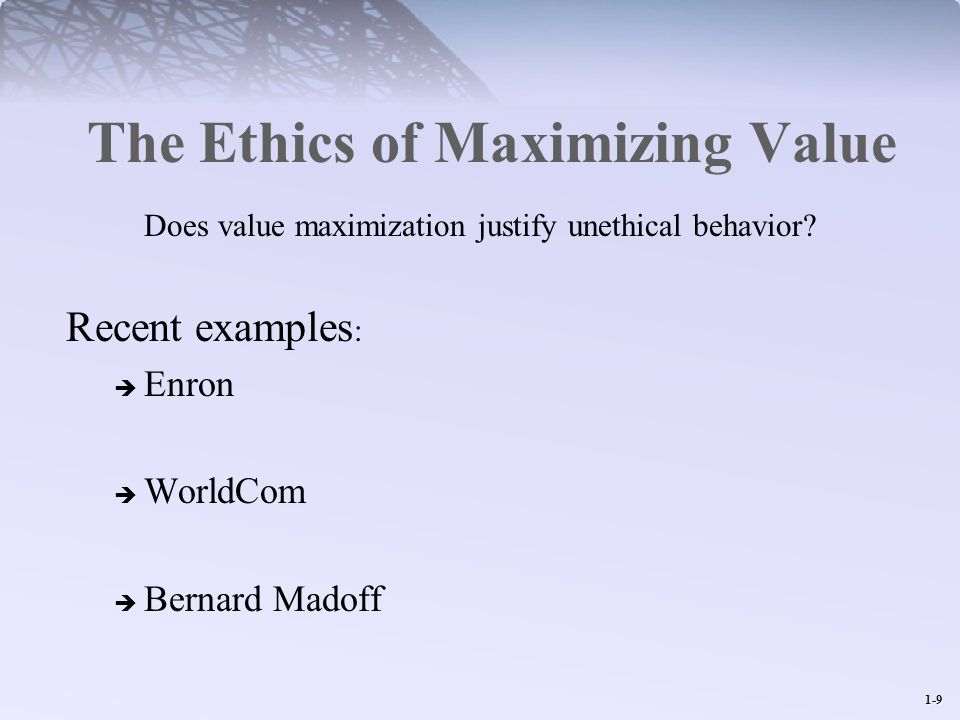 The Ethics of Maximizing Value

Does value maximization justify unethical behavior?

Recent examples:

➔ Enron

➔ WorldCom

➔ Bernard Madoff

1-9